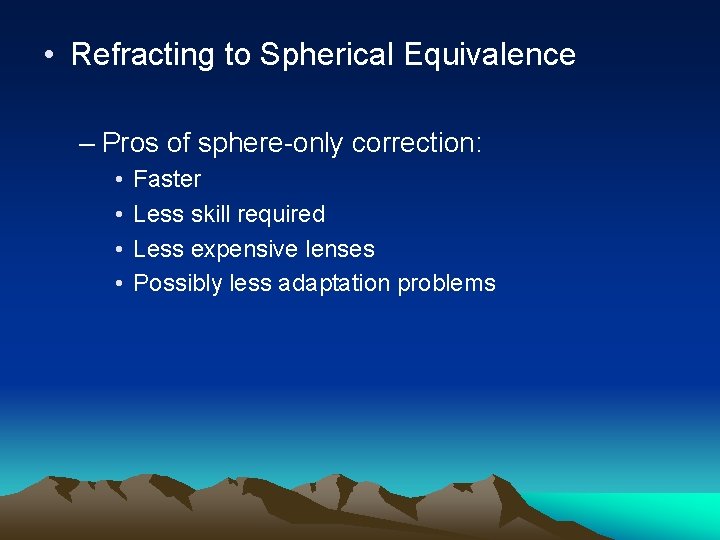 • Refracting to Spherical Equivalence

– Pros of sphere-only correction:
• Faster
• Less skill required
• Less expensive lenses
• Possibly less adaptation problems